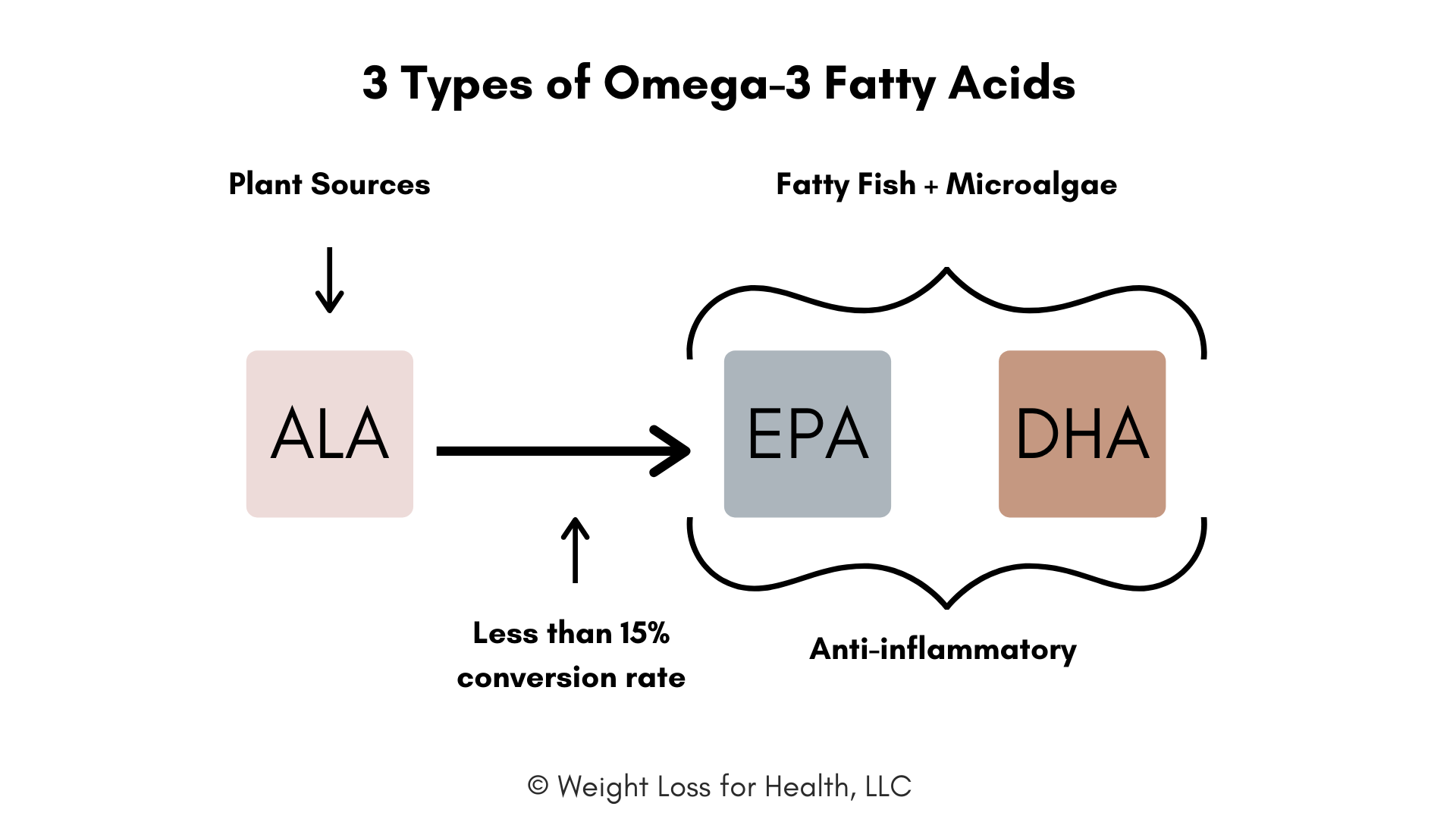 3 Types of Omega-3 Fatty Acids

Plant Sources

Fatty Fish + Microalgae

ALA

EPA

DHA

Less than 15% conversion rate

Anti-inflammatory

© Weight Loss for Health, LLC